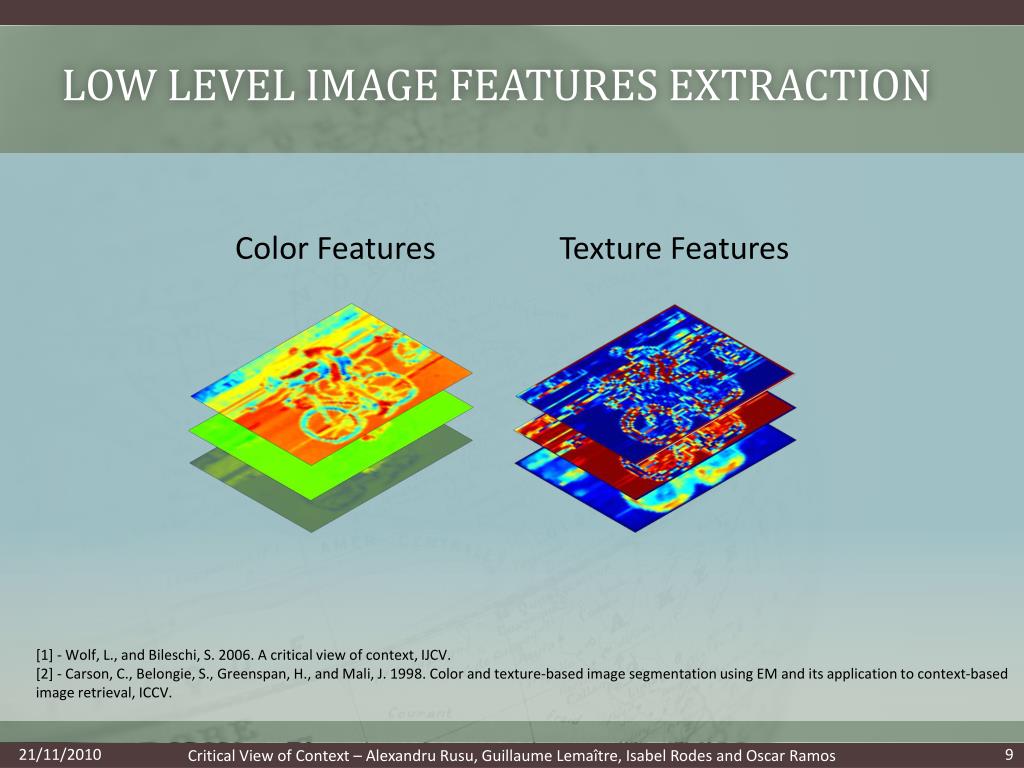 LOW LEVEL IMAGE FEATURES EXTRACTION

Color Features

Texture Features

[1] - Wolf, L., and Bileschi, S. 2006. A critical view of context, IJCV.
[2] - Carson, C., Belongie, S., Greenspan, H., and Mali, J. 1998. Color and texture-based image segmentation using EM and its application to context-based image retrieval, ICCV.

21/11/2010

Critical View of Context – Alexandru Rusu, Guillaume Lemaître, Isabel Rodes and Oscar Ramos

9